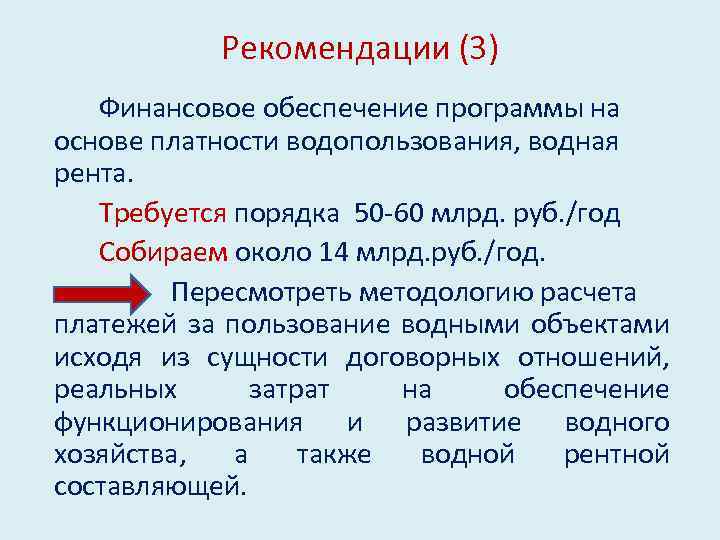 Рекомендации (3)

Финансовое обеспечение программы на основе платности водопользования, водная рента.

Требуется порядка 50-60 млрд. руб./год

Собираем около 14 млрд.руб./год.

Пересмотреть методологию расчета платежей за пользование водными объектами исходя из сущности договорных отношений, реальных затрат на обеспечение функционирования и развитие водного хозяйства, а также водной рентной составляющей.